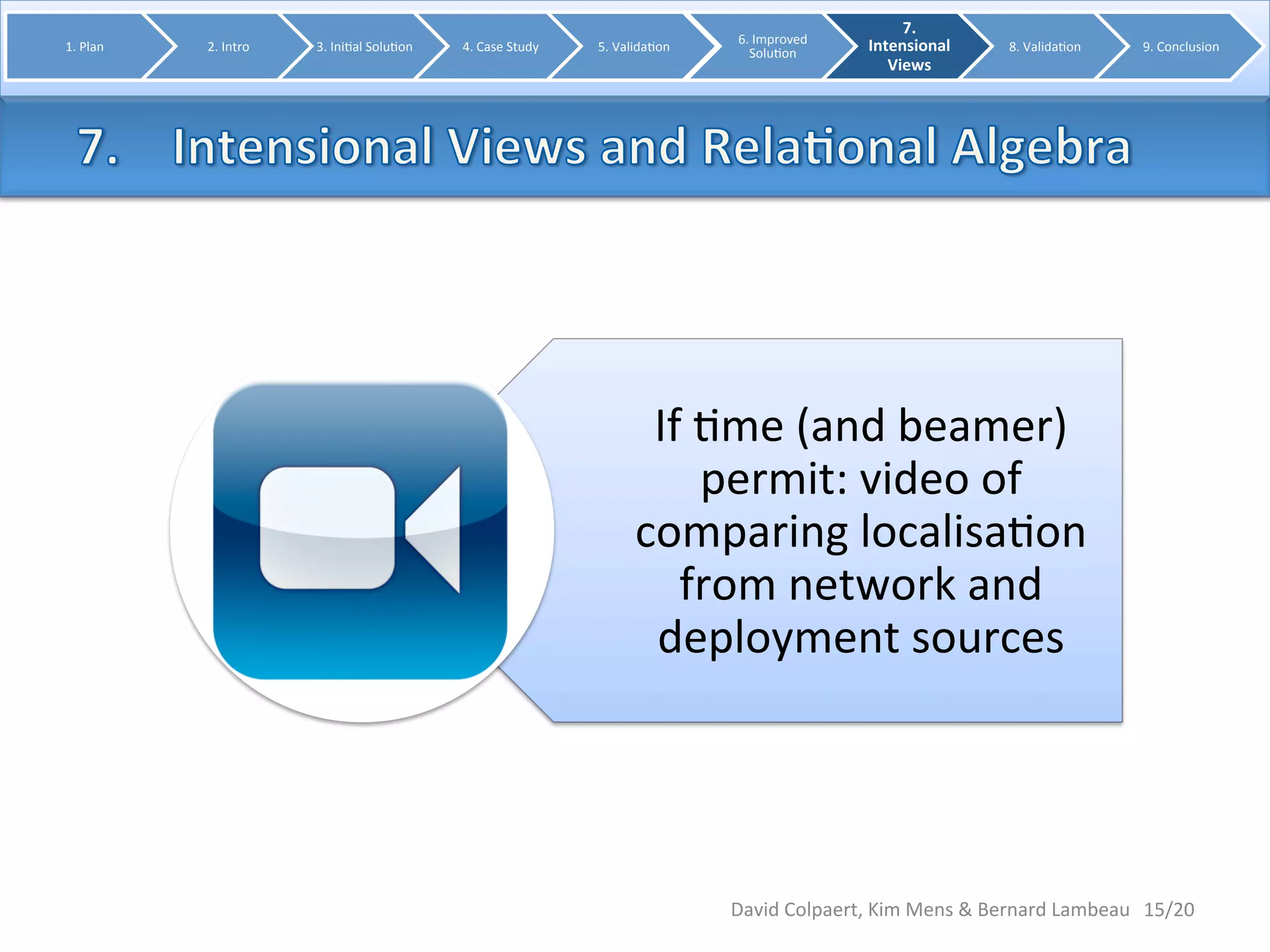 1. Plan 2. Intro 3. Initial Solution 4. Case Study 5. Validation 6. Improved Solution 7. Intensional Views 8. Validation 9. Conclusion

7. Intensional Views and Relational Algebra

If time (and beamer) permit: video of comparing localisation from network and deployment sources

David Colpaert, Kim Mens & Bernard Lambeau 15/20